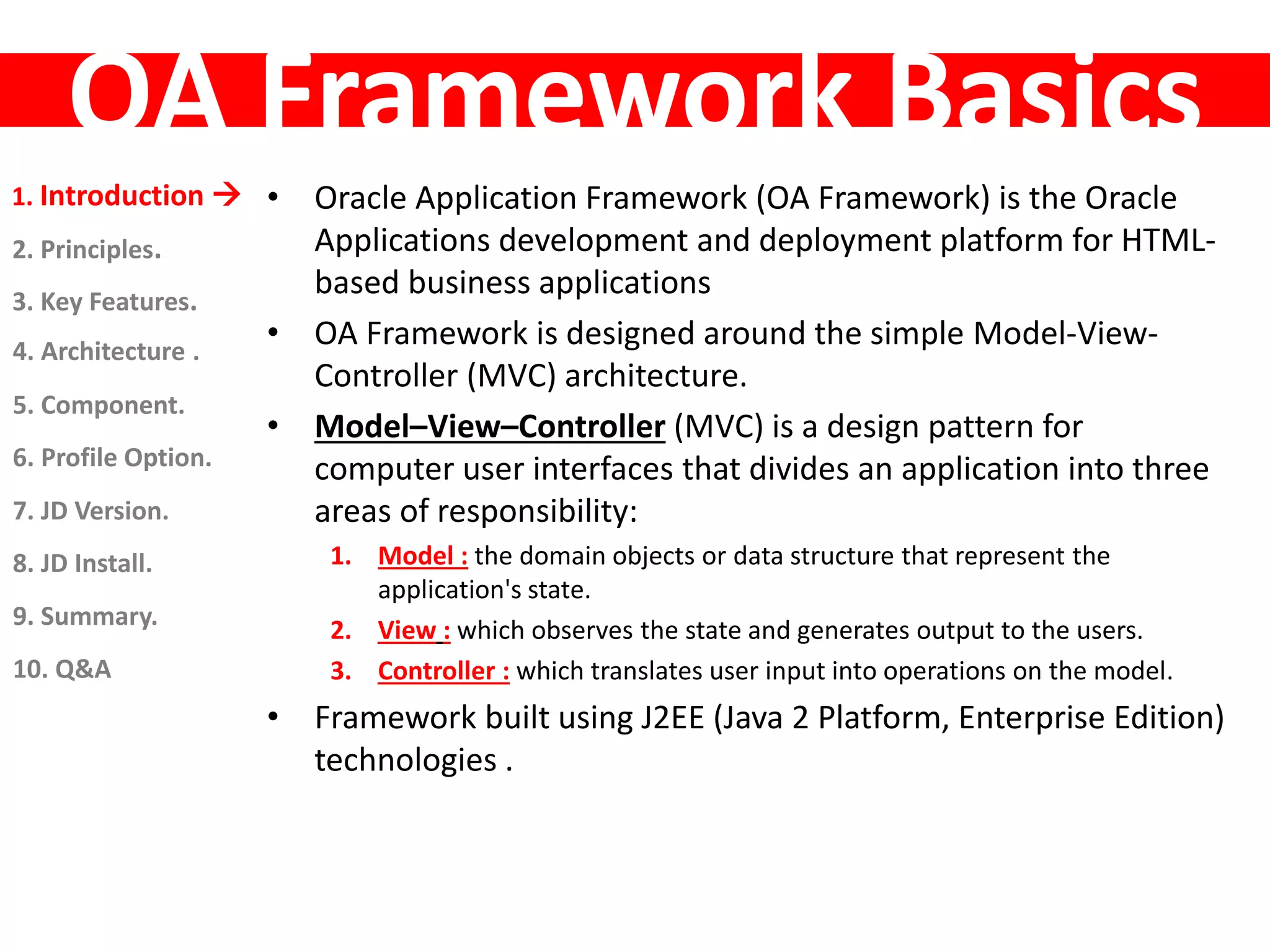 OA Framework Basics

1. Introduction →
2. Principles.
3. Key Features.
4. Architecture .
5. Component.
6. Profile Option.
7. JD Version.
8. JD Install.
9. Summary.
10. Q&A

• Oracle Application Framework (OA Framework) is the Oracle Applications development and deployment platform for HTML-based business applications
• OA Framework is designed around the simple Model-View-Controller (MVC) architecture.
• Model–View–Controller (MVC) is a design pattern for computer user interfaces that divides an application into three areas of responsibility:
1. Model : the domain objects or data structure that represent the application's state.
2. View : which observes the state and generates output to the users.
3. Controller : which translates user input into operations on the model.
• Framework built using J2EE (Java 2 Platform, Enterprise Edition) technologies .